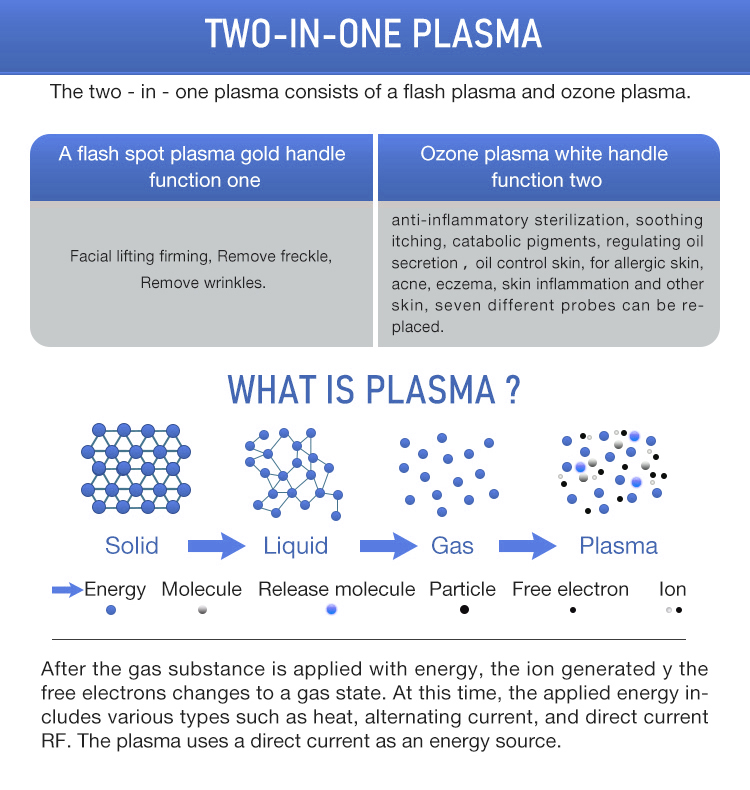 TWO-IN-ONE PLASMA

The two - in - one plasma consists of a flash plasma and ozone plasma.

| A flash spot plasma gold handle function one | Ozone plasma white handle function two |
|---|---|
| Facial lifting firming, Remove freckle, Remove wrinkles. | anti-inflammatory sterilization, soothing itching, catabolic pigments, regulating oil secretion , oil control skin, for allergic skin, acne, eczema, skin inflammation and other skin, seven different probes can be replaced. |

WHAT IS PLASMA ?

Solid Liquid Gas Plasma

Energy Molecule Release molecule Particle Free electron Ion

After the gas substance is applied with energy, the ion generated y the free electrons changes to a gas state. At this time, the applied energy includes various types such as heat, alternating current, and direct current RF. The plasma uses a direct current as an energy source.